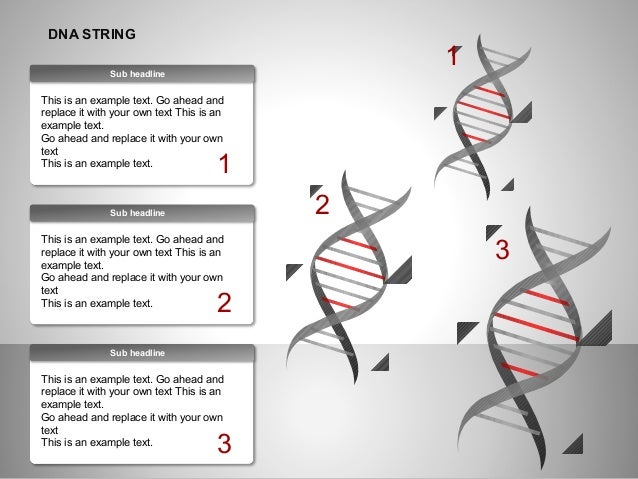 DNA STRING

Sub headline

This is an example text. Go ahead and replace it with your own text This is an example text.
Go ahead and replace it with your own text
This is an example text.

1

Sub headline

This is an example text. Go ahead and replace it with your own text This is an example text.
Go ahead and replace it with your own text
This is an example text.

2

Sub headline

This is an example text. Go ahead and replace it with your own text This is an example text.
Go ahead and replace it with your own text
This is an example text.

3

1

2

3